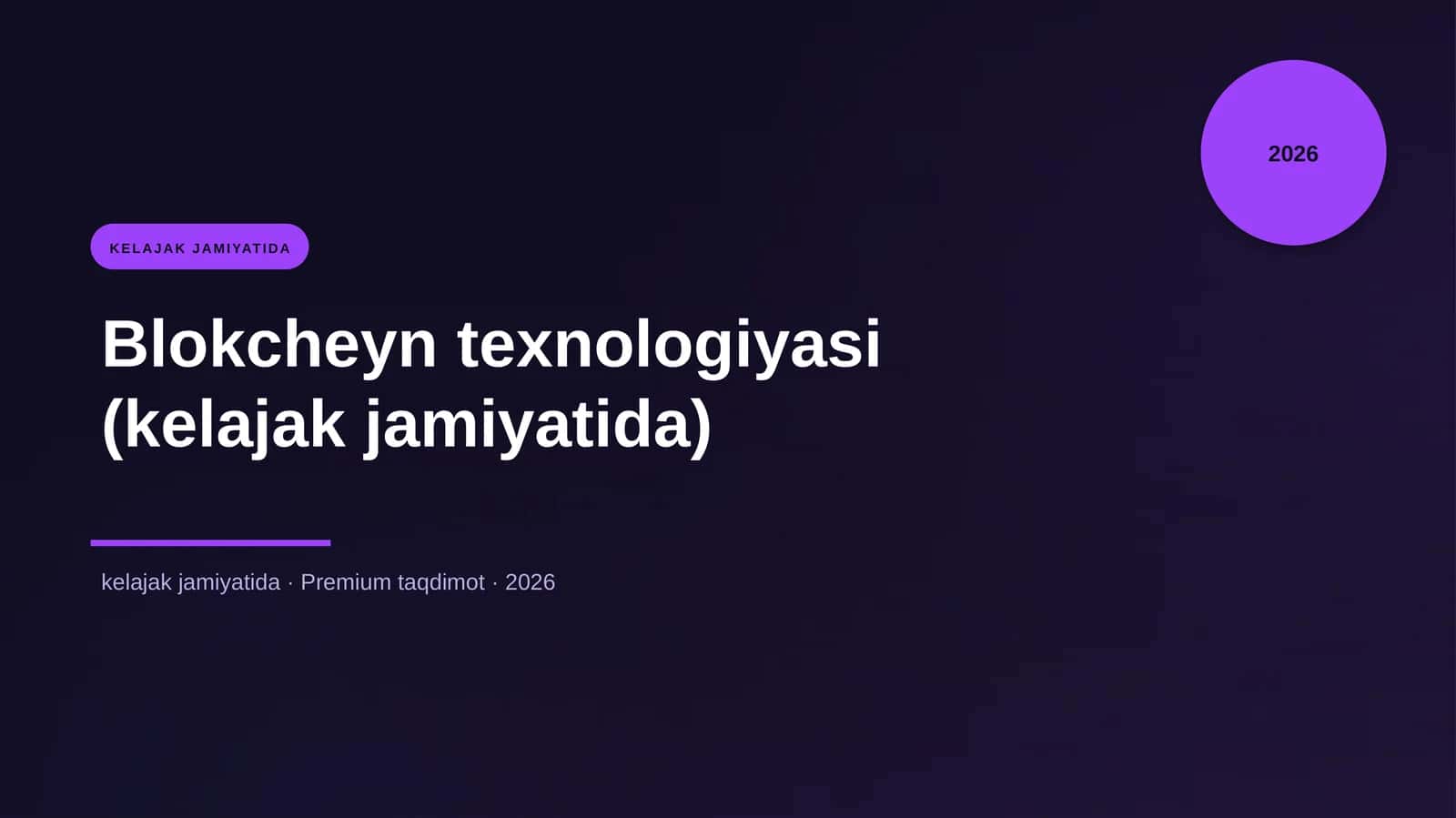 2026

KELAJAK JAMIYATIDA

Blokcheyn texnologiyasi (kelajak jamiyatida)

kelajak jamiyatida · Premium taqdimot · 2026